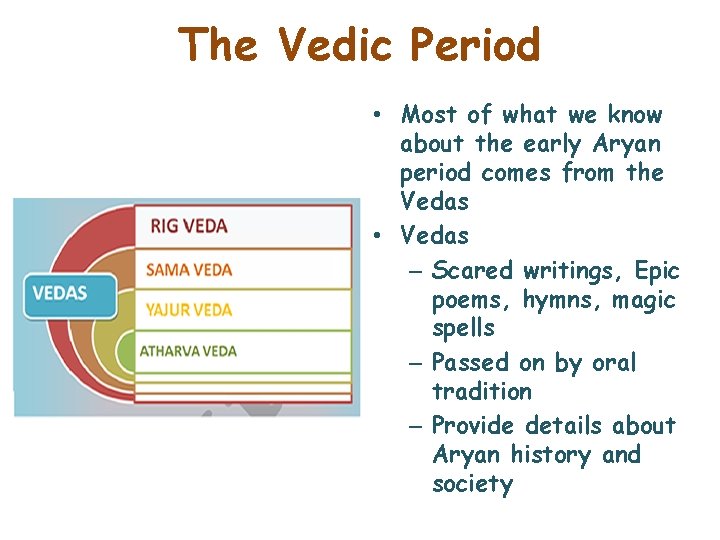 The Vedic Period

VEDAS
RIG VEDA
SAMA VEDA
YAJUR VEDA
ATHARVA VEDA

• Most of what we know about the early Aryan period comes from the Vedas
• Vedas
– Scared writings, Epic poems, hymns, magic spells
– Passed on by oral tradition
– Provide details about Aryan history and society